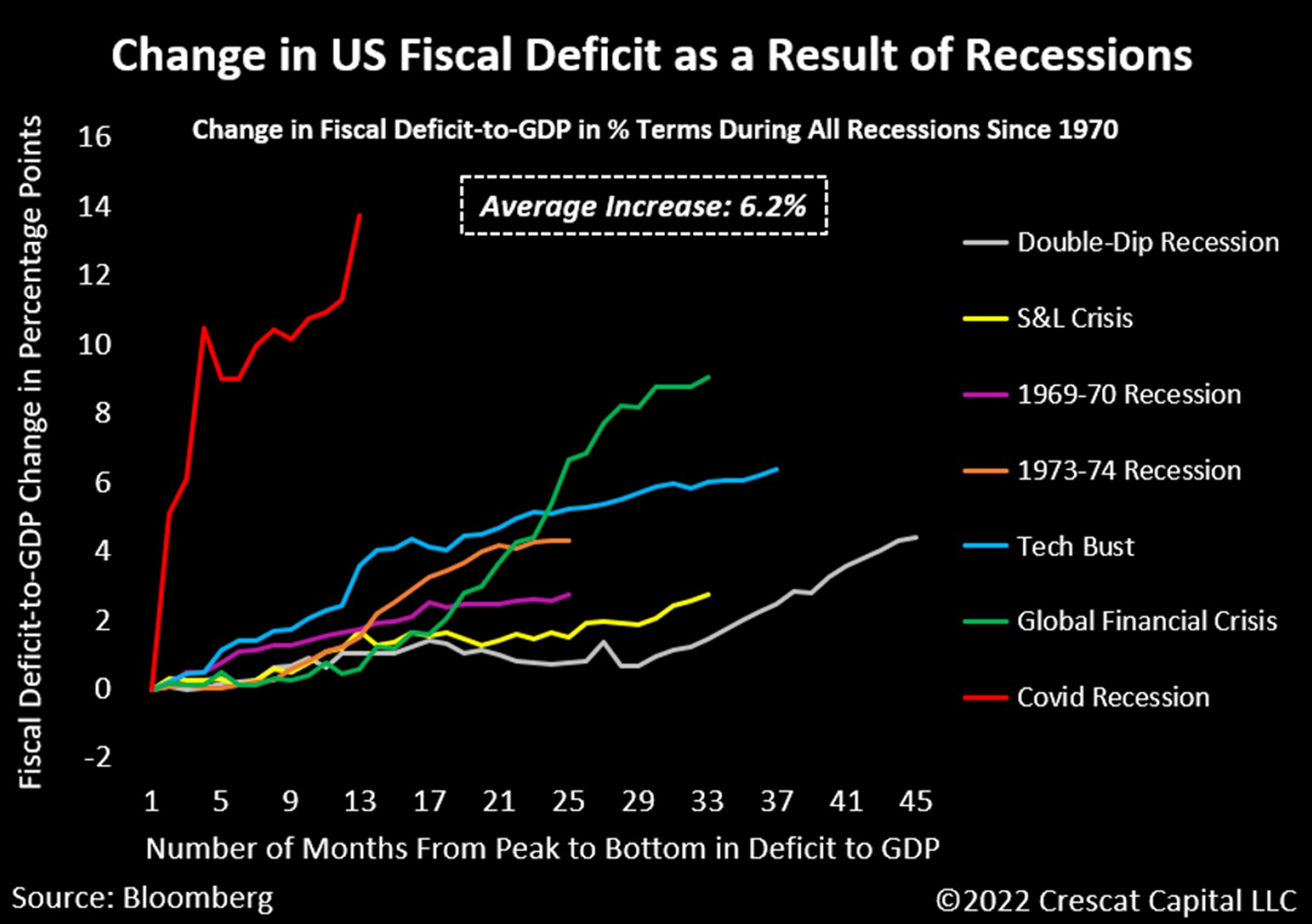 Change in US Fiscal Deficit as a Result of Recessions

Change in Fiscal Deficit-to-GDP in % Terms During All Recessions Since 1970

Average Increase: 6.2%

Fiscal Deficit-to-GDP Change in Percentage Points

16
14
12
10
8
6
4
2
0
-2

1 5 9 13 17 21 25 29 33 37 41 45

Number of Months From Peak to Bottom in Deficit to GDP

Double-Dip Recession
S&L Crisis
1969-70 Recession
1973-74 Recession
Tech Bust
Global Financial Crisis
Covid Recession

Source: Bloomberg

©2022 Crescat Capital LLC